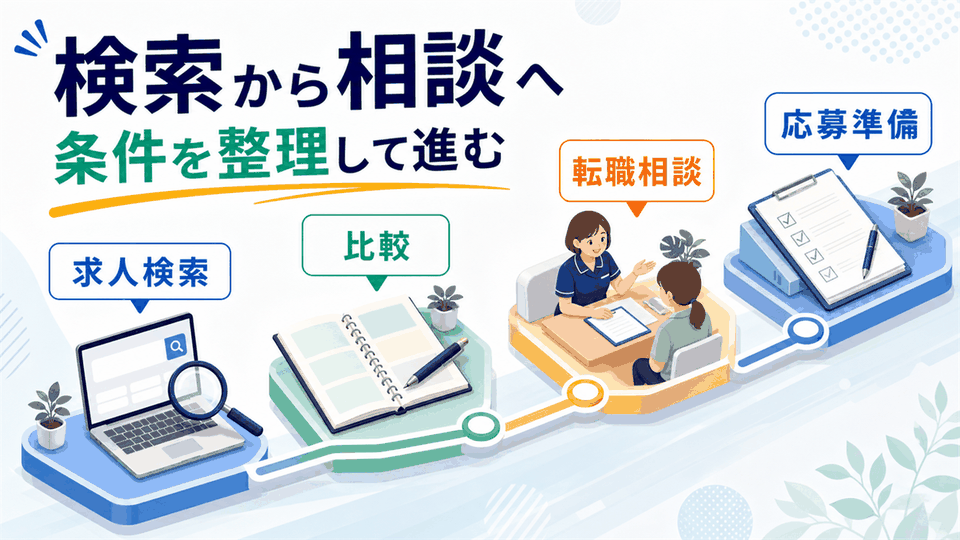 検索から相談へ
条件を整理して進む

求人検索

比較

転職相談

応募準備